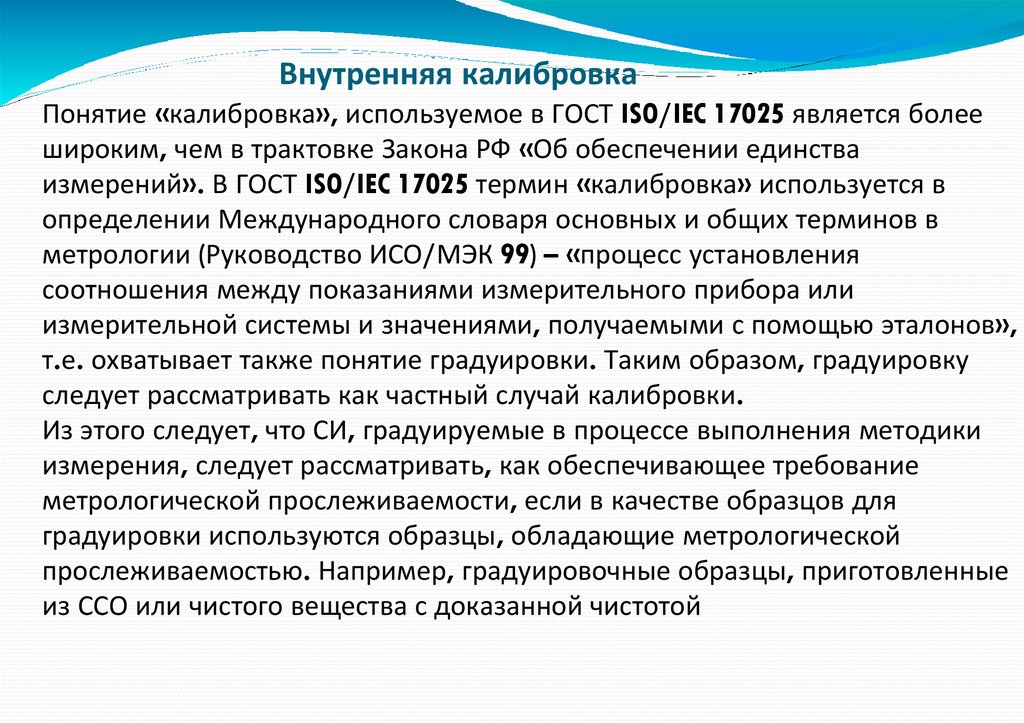 Внутренняя калибровка

Понятие «калибровка», используемое в ГОСТ ISO/IEC 17025 является более широким, чем в трактовке Закона РФ «Об обеспечении единства измерений». В ГОСТ ISO/IEC 17025 термин «калибровка» используется в определении Международного словаря основных и общих терминов в метрологии (Руководство ИСО/МЭК 99) – «процесс установления соотношения между показаниями измерительного прибора или измерительной системы и значениями, получаемыми с помощью эталонов», т.е. охватывает также понятие градуировки. Таким образом, градуировку следует рассматривать как частный случай калибровки.
Из этого следует, что СИ, градуируемые в процессе выполнения методики измерения, следует рассматривать, как обеспечивающее требование метрологической прослеживаемости, если в качестве образцов для градуировки используются образцы, обладающие метрологической прослеживаемостью. Например, градуировочные образцы, приготовленные из ССО или чистого вещества с доказанной чистотой